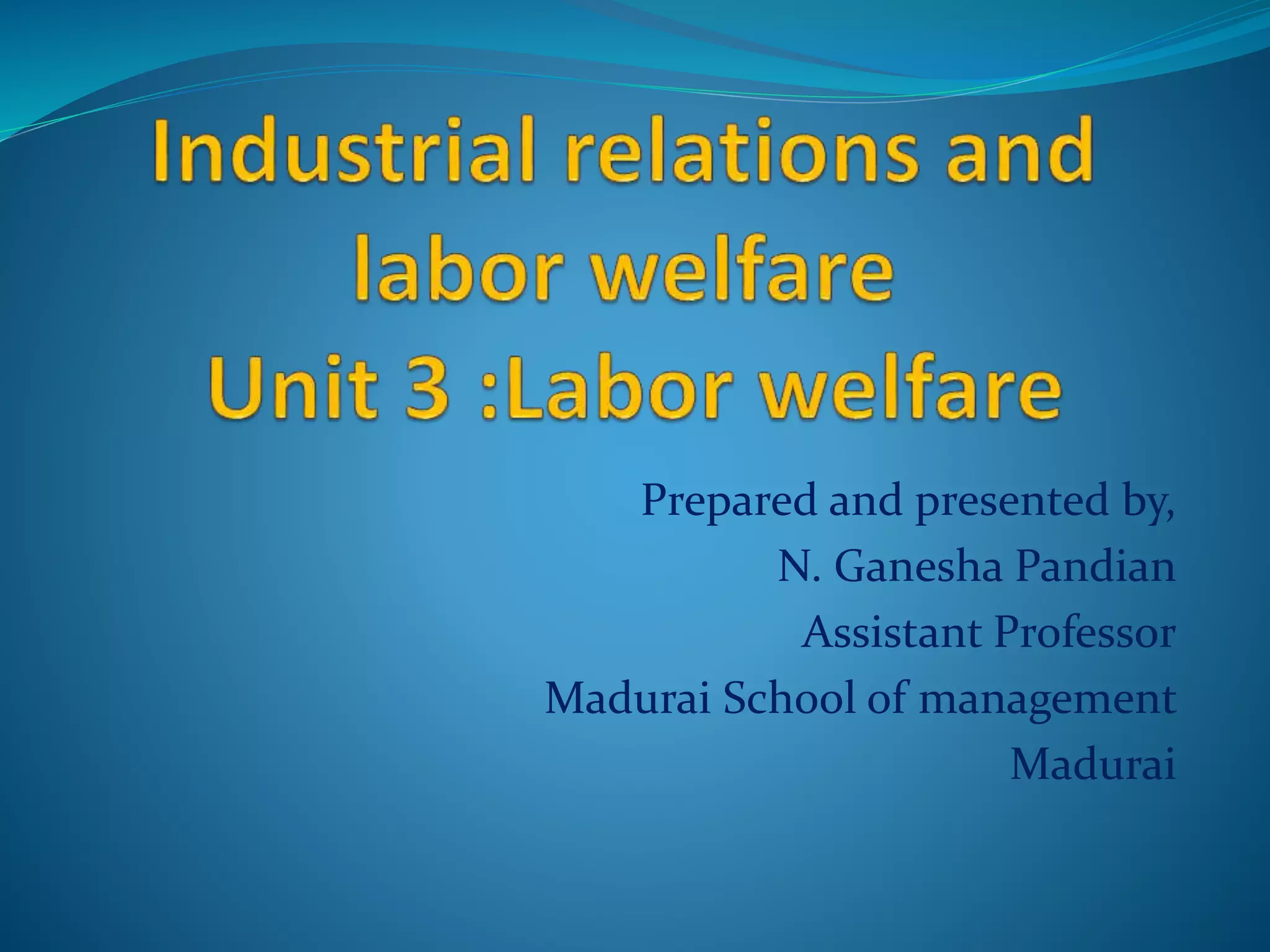 Industrial relations and labor welfare
Unit 3 :Labor welfare

Prepared and presented by,
N. Ganesha Pandian
Assistant Professor
Madurai School of management
Madurai